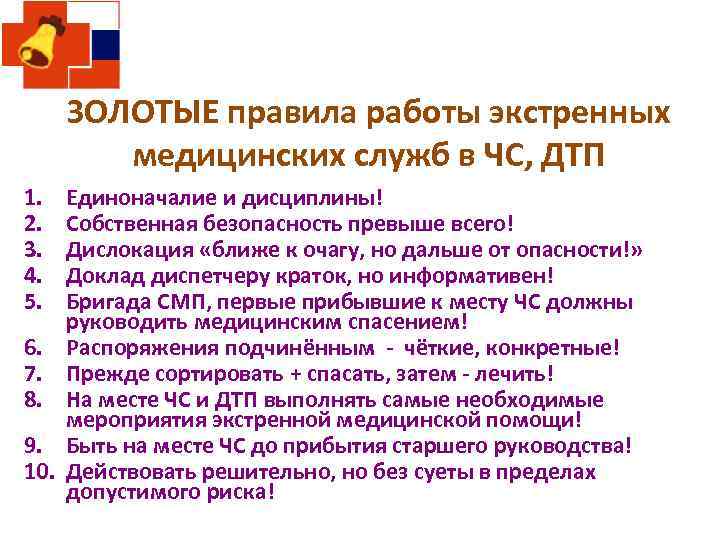 ЗОЛОТЫЕ правила работы экстренных медицинских служб в ЧС, ДТП

1. Единоначалие и дисциплины!
2. Собственная безопасность превыше всего!
3. Дислокация «ближе к очагу, но дальше от опасности!»
4. Доклад диспетчеру краток, но информативен!
5. Бригада СМП, первые прибывшие к месту ЧС должны руководить медицинским спасением!
6. Распоряжения подчинённым - чёткие, конкретные!
7. Прежде сортировать + спасать, затем - лечить!
8. На месте ЧС и ДТП выполнять самые необходимые мероприятия экстренной медицинской помощи!
9. Быть на месте ЧС до прибытия старшего руководства!
10. Действовать решительно, но без суеты в пределах допустимого риска!